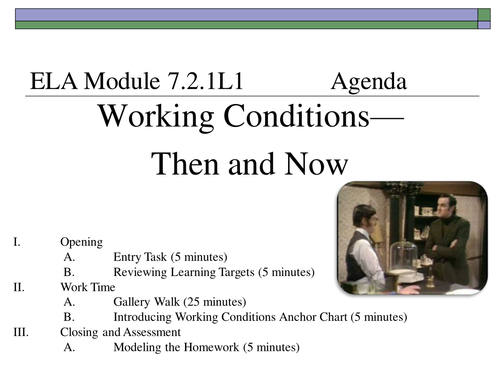 ELA Module 7.2.1L1 Agenda

Working Conditions—

Then and Now

I. Opening
A. Entry Task (5 minutes)
B. Reviewing Learning Targets (5 minutes)
II. Work Time
A. Gallery Walk (25 minutes)
B. Introducing Working Conditions Anchor Chart (5 minutes)
III. Closing and Assessment
A. Modeling the Homework (5 minutes)